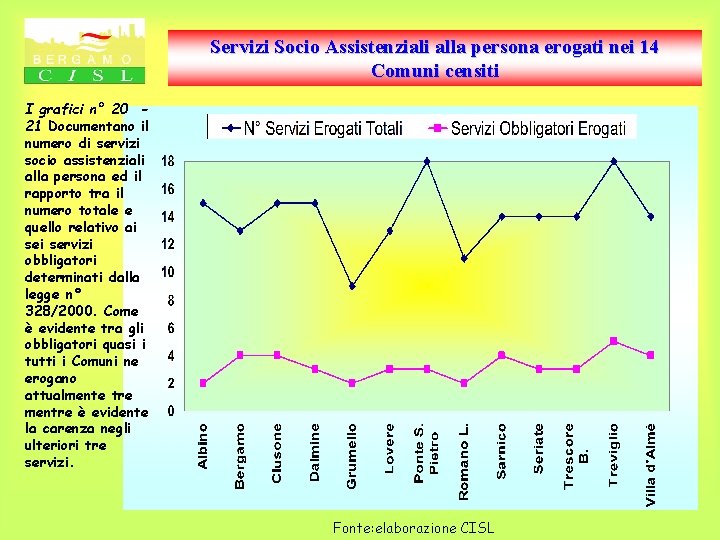 BERGAMO
CISL

Servizi Socio Assistenziali alla persona erogati nei 14 Comuni censiti

I grafici n° 20 - 21 Documentano il numero di servizi socio assistenziali alla persona ed il rapporto tra il numero totale e quello relativo ai sei servizi obbligatori determinati dalla legge n° 328/2000. Come è evidente tra gli obbligatori quasi i tutti i Comuni ne erogano attualmente tre mentre è evidente la carenza negli ulteriori tre servizi.

N° Servizi Erogati Totali
Servizi Obbligatori Erogati

18
16
14
12
10
8
6
4
2
0

Albino
Bergamo
Clusone
Dalmine
Grumello
Lovere
Ponte S. Pietro
Romano L.
Sarnico
Seriate
Trescore B.
Treviglio
Villa d'Almè

Fonte:elaborazione CISL